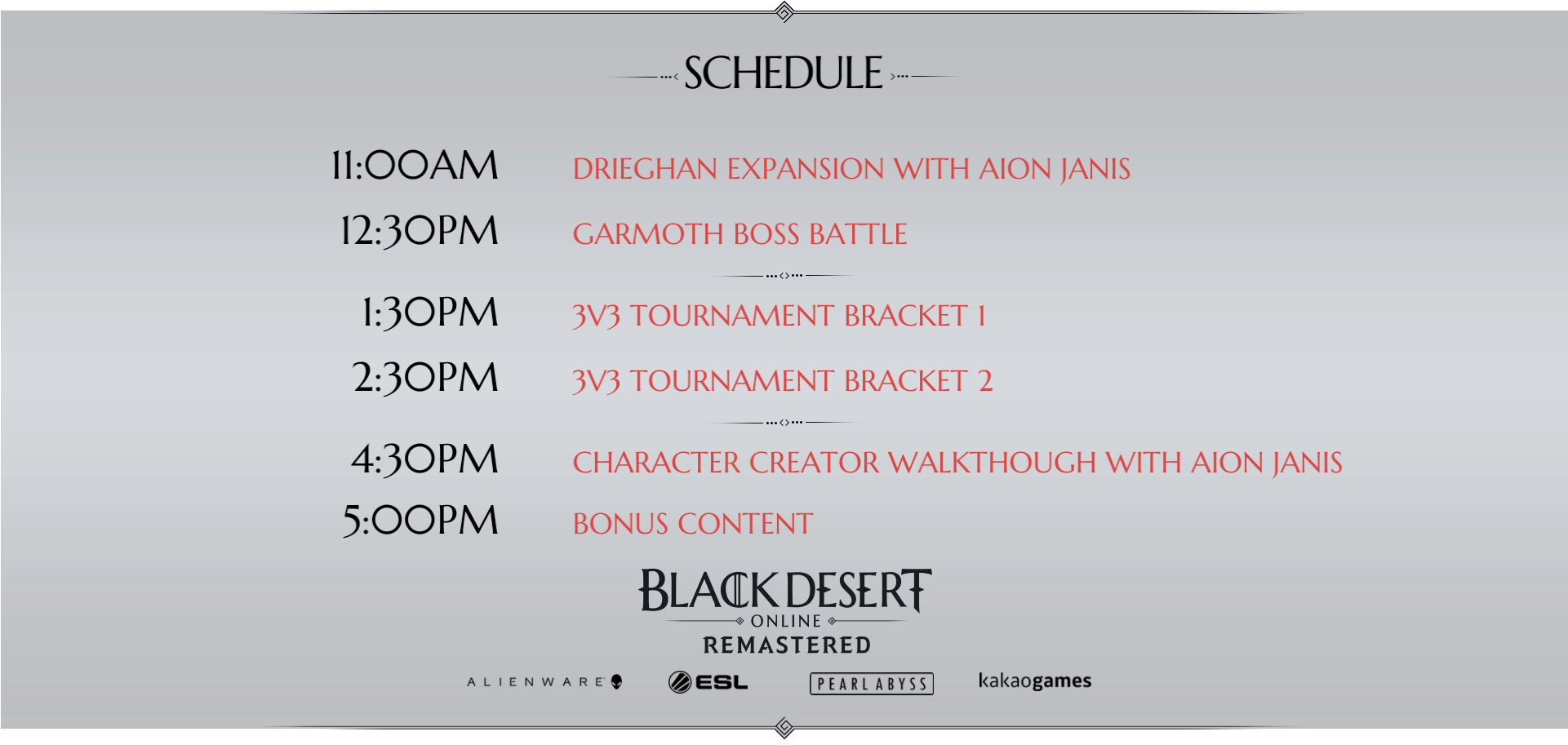 SCHEDULE

11:00AM DRIEGHAN EXPANSION WITH AION JANIS
12:30PM GARMOTH BOSS BATTLE

1:30PM 3V3 TOURNAMENT BRACKET 1
2:30PM 3V3 TOURNAMENT BRACKET 2

4:30PM CHARACTER CREATOR WALKTHOUGH WITH AION JANIS
5:00PM BONUS CONTENT

BLACK DESERT ONLINE REMASTERED

ALIENWARE ESL PEARL ABYSS kakaogames